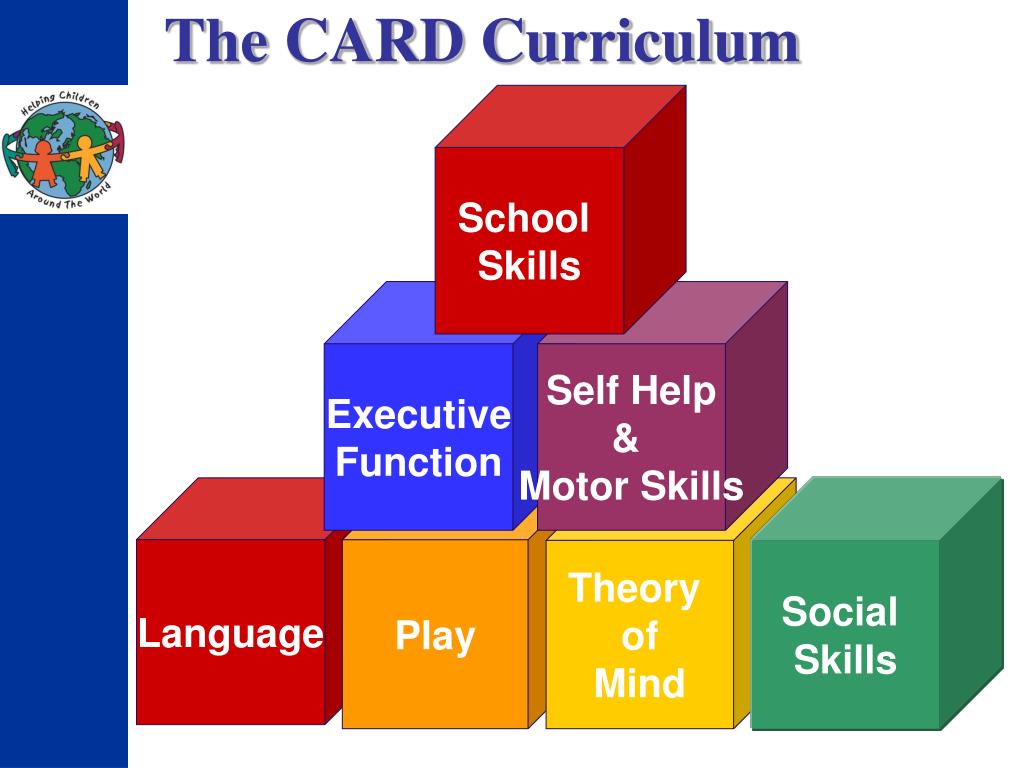 The CARD Curriculum

Helping Children Around The World

School Skills

Executive Function

Self Help & Motor Skills

Language

Play

Theory of Mind

Social Skills